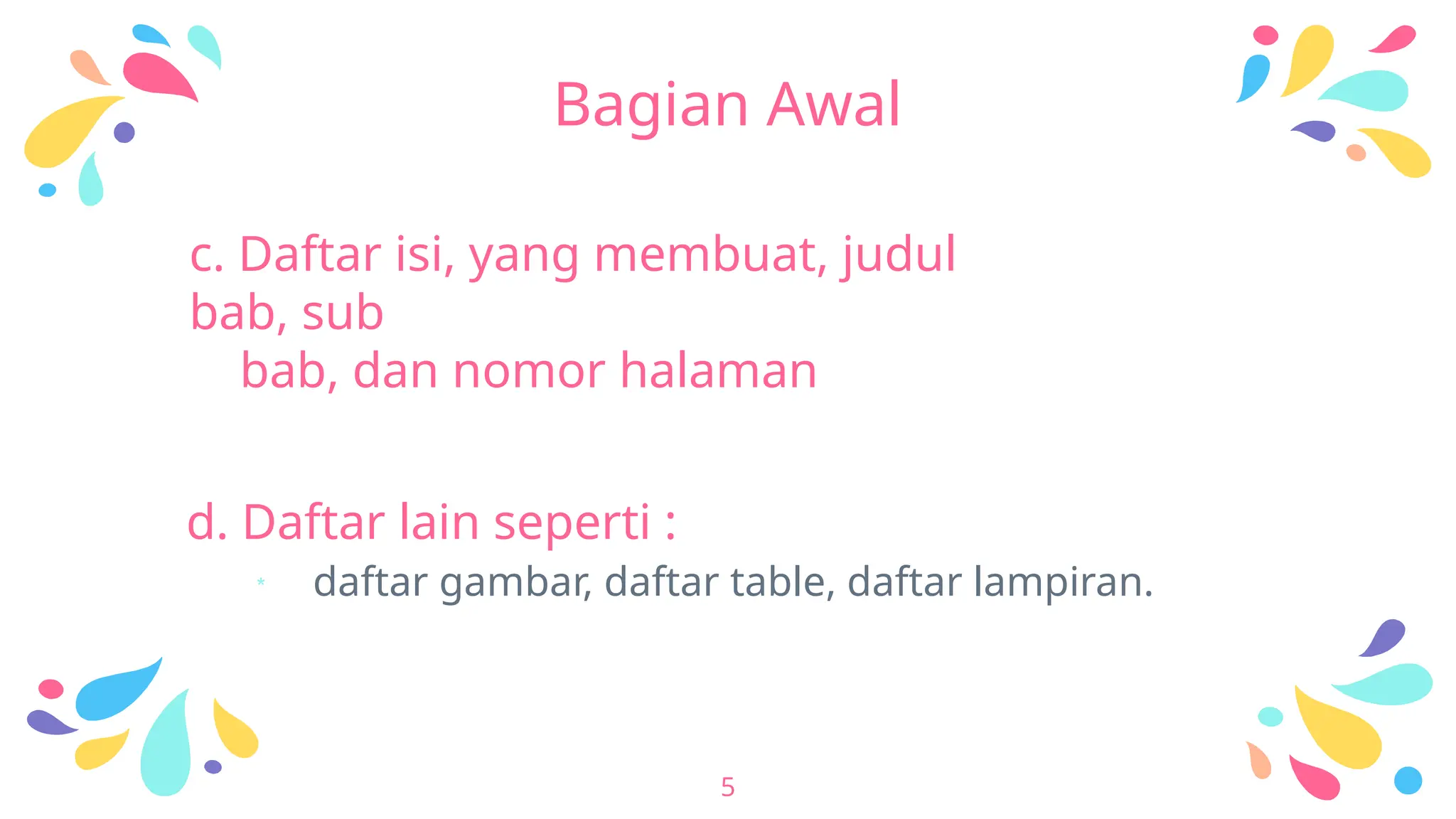 Bagian Awal

c. Daftar isi, yang membuat, judul bab, sub bab, dan nomor halaman

d. Daftar lain seperti :

* daftar gambar, daftar table, daftar lampiran.

5